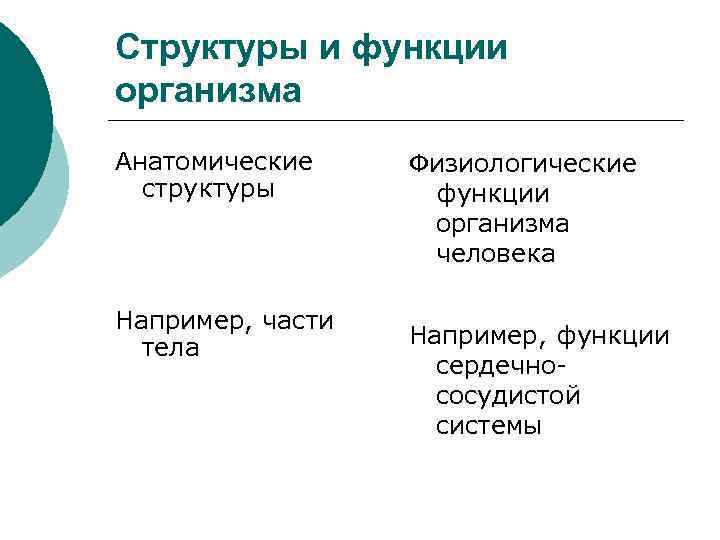 Структуры и функции организма

Анатомические структуры

Например, части тела

Физиологические функции организма человека

Например, функции сердечно-сосудистой системы